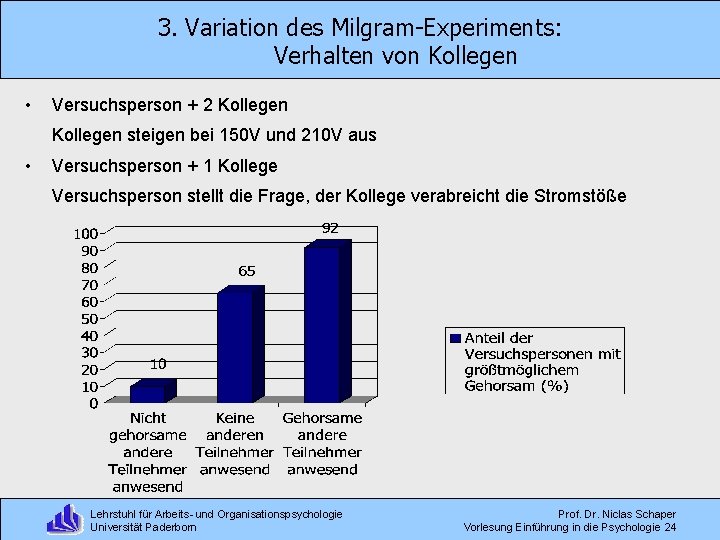 3. Variation des Milgram-Experiments:
Verhalten von Kollegen

• Versuchsperson + 2 Kollegen
Kollegen steigen bei 150V und 210V aus

• Versuchsperson + 1 Kollege
Versuchsperson stellt die Frage, der Kollege verabreicht die Stromstöße

100
90
80
70
60
50
40
30
20
10
0

10
65
92

Nicht gehorsame andere Teilnehmer anwesend
Keine anderen Teilnehmer anwesend
Gehorsame andere Teilnehmer anwesend

Anteil der Versuchspersonen mit größtmöglichem Gehorsam (%)

Lehrstuhl für Arbeits- und Organisationspsychologie
Universität Paderborn

Prof. Dr. Niclas Schaper
Vorlesung Einführung in die Psychologie 24